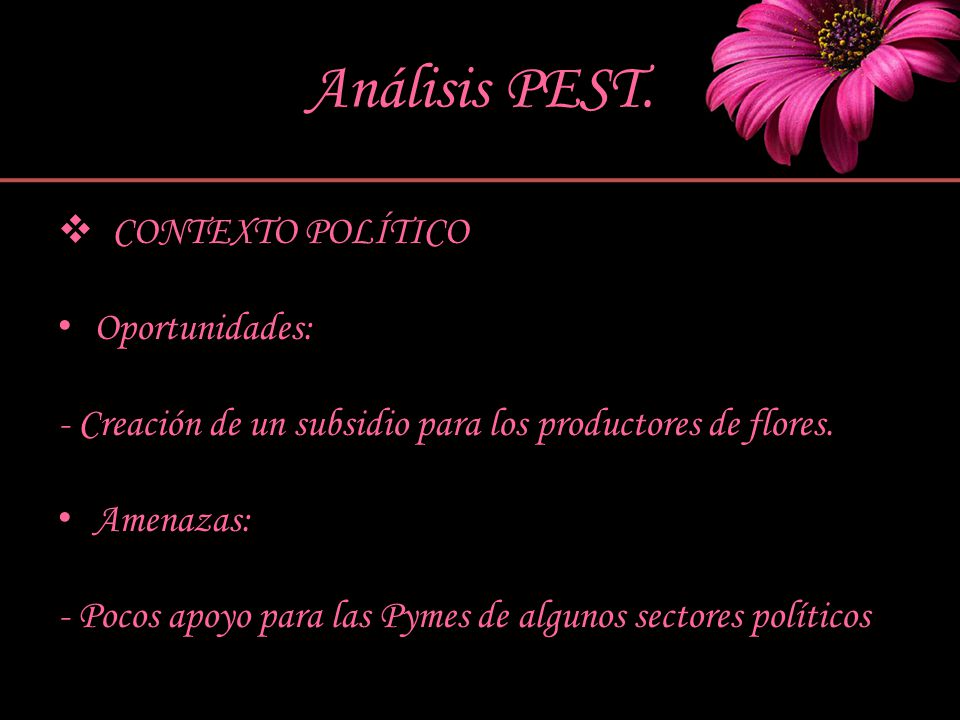 Análisis PEST.

❖ CONTEXTO POLÍTICO

• Oportunidades:

- Creación de un subsidio para los productores de flores.

• Amenazas:

- Pocos apoyo para las Pymes de algunos sectores políticos